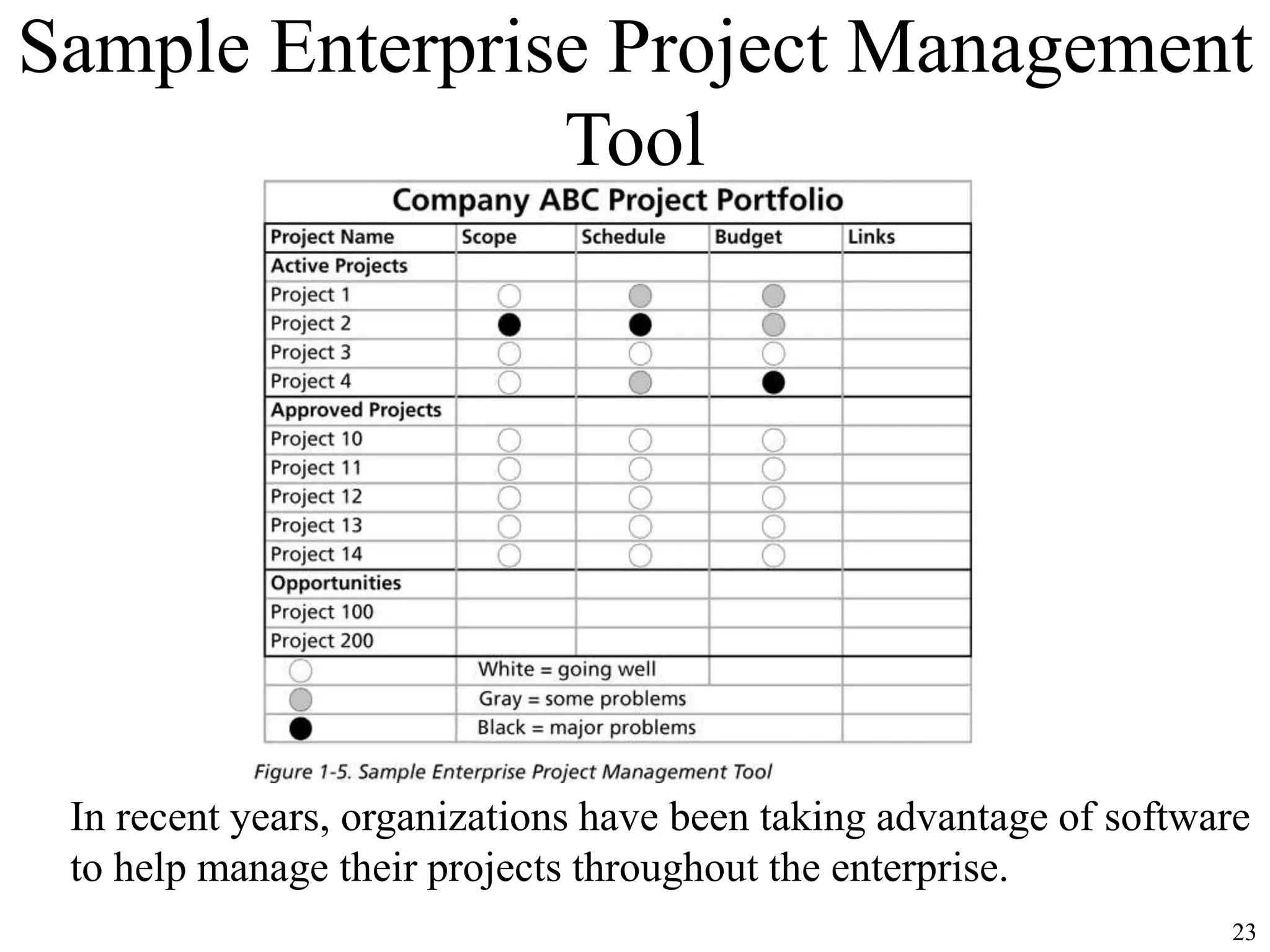 Sample Enterprise Project Management Tool

Company ABC Project Portfolio

| Project Name | Scope | Schedule | Budget | Links |
|---|---|---|---|---|
| Active Projects | | | | |
| Project 1 | | | | |
| Project 2 | | | | |
| Project 3 | | | | |
| Project 4 | | | | |
| Approved Projects | | | | |
| Project 10 | | | | |
| Project 11 | | | | |
| Project 12 | | | | |
| Project 13 | | | | |
| Project 14 | | | | |
| Opportunities | | | | |
| Project 100 | | | | |
| Project 200 | | | | |
| | White = going well | | | |
| | Gray = some problems | | | |
| | Black = major problems | | | |

Figure 1-5. Sample Enterprise Project Management Tool

In recent years, organizations have been taking advantage of software to help manage their projects throughout the enterprise.

23